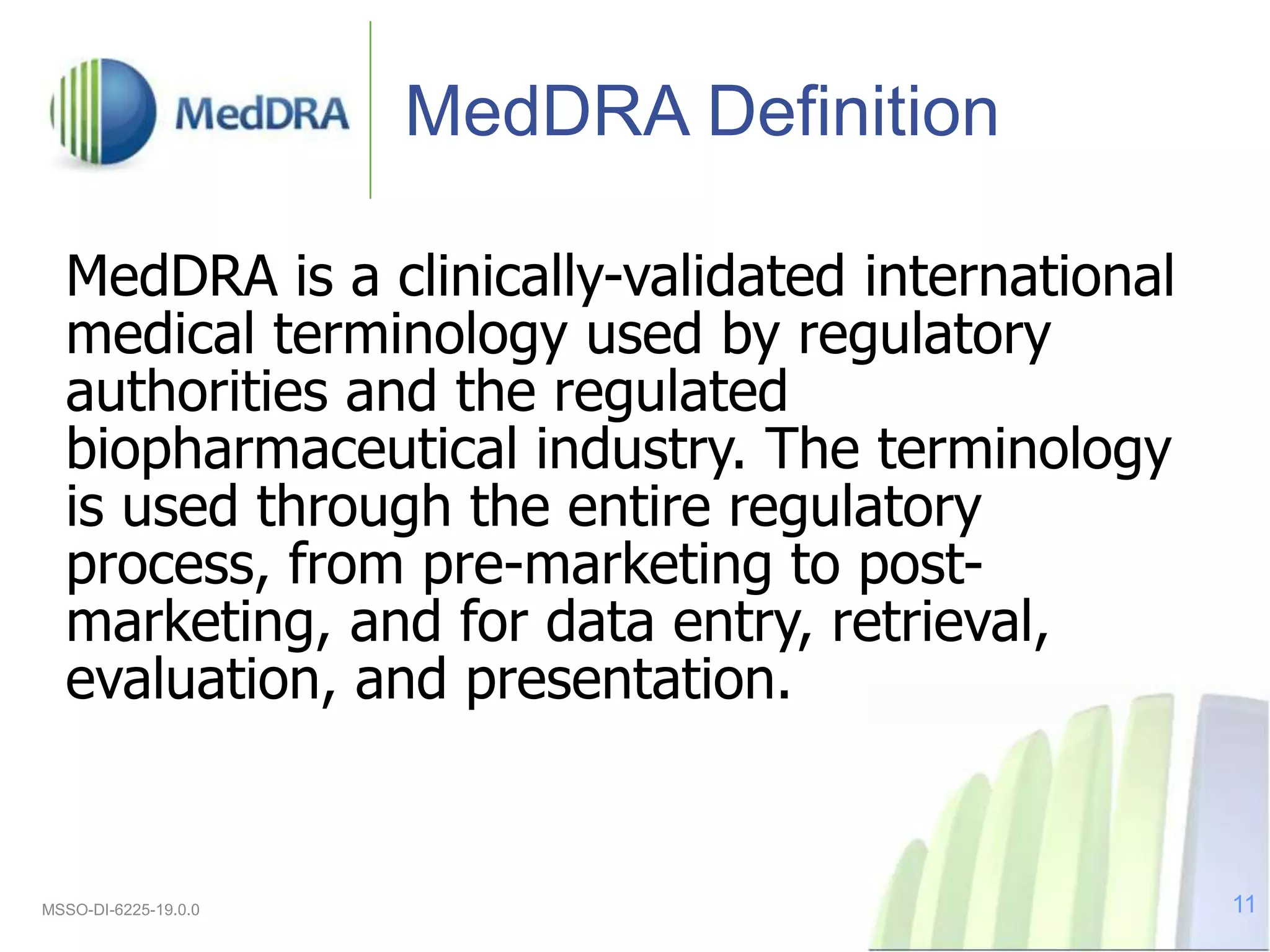 MedDRA

MedDRA Definition

MedDRA is a clinically-validated international medical terminology used by regulatory authorities and the regulated biopharmaceutical industry. The terminology is used through the entire regulatory process, from pre-marketing to post-marketing, and for data entry, retrieval, evaluation, and presentation.

MSSO-DI-6225-19.0.0

11